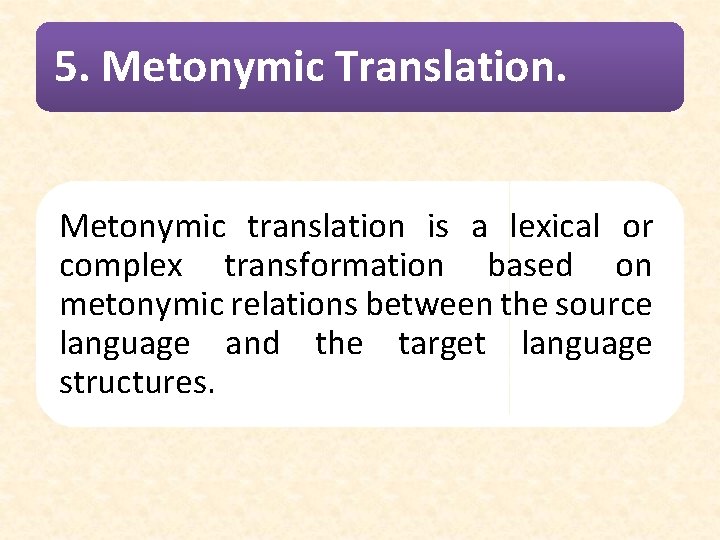 5. Metonymic Translation.

Metonymic translation is a lexical or complex transformation based on metonymic relations between the source language and the target language structures.